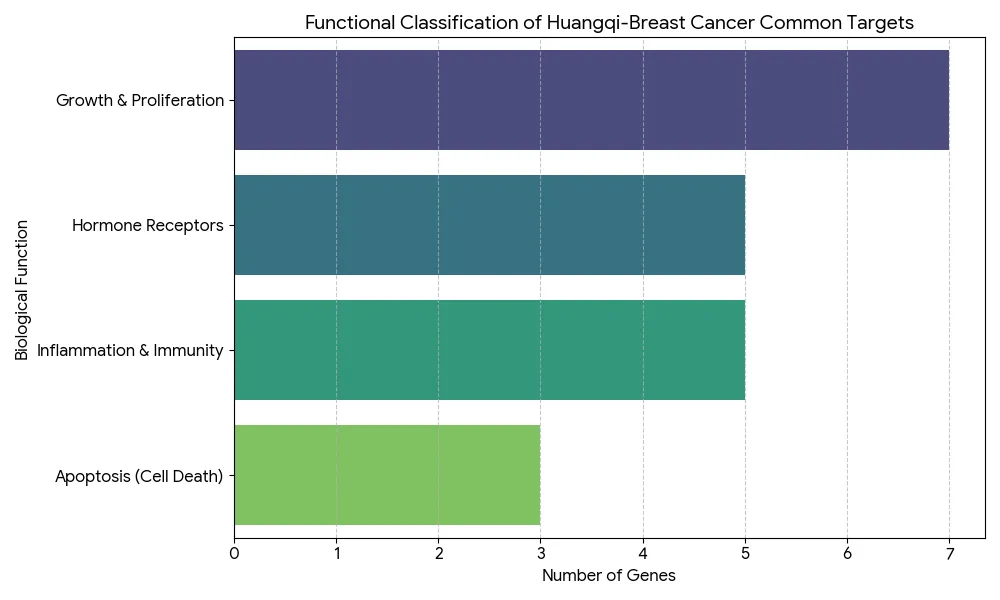 Functional Classification of Huangqi-Breast Cancer Common Targets

Biological Function

Growth & Proliferation

Hormone Receptors

Inflammation & Immunity

Apoptosis (Cell Death)

0 1 2 3 4 5 6 7

Number of Genes